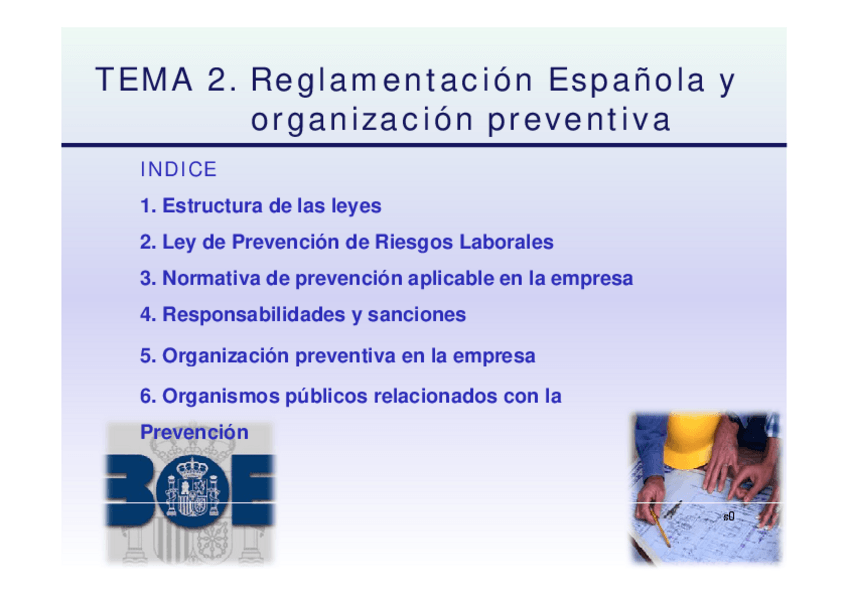 TEMA 2. Reglamentación Española y organización preventiva

INDICE

1. Estructura de las leyes

2. Ley de Prevención de Riesgos Laborales

3. Normativa de prevención aplicable en la empresa

4. Responsabilidades y sanciones

5. Organización preventiva en la empresa

6. Organismos públicos relacionados con la Prevención

BOE